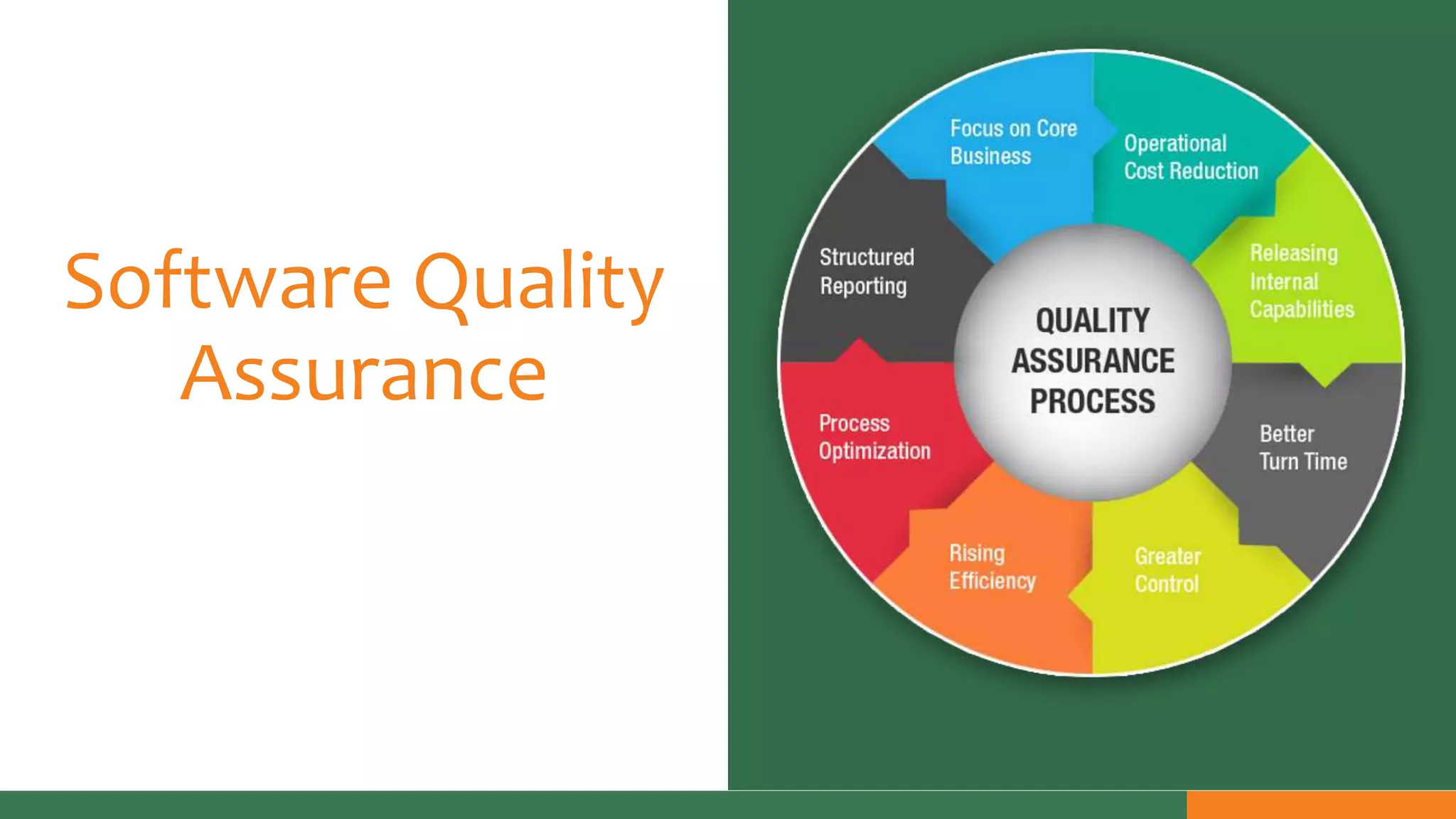 Software Quality Assurance

QUALITY ASSURANCE PROCESS

Focus on Core Business

Operational Cost Reduction

Releasing Internal Capabilities

Better Turn Time

Greater Control

Rising Efficiency

Process Optimization

Structured Reporting